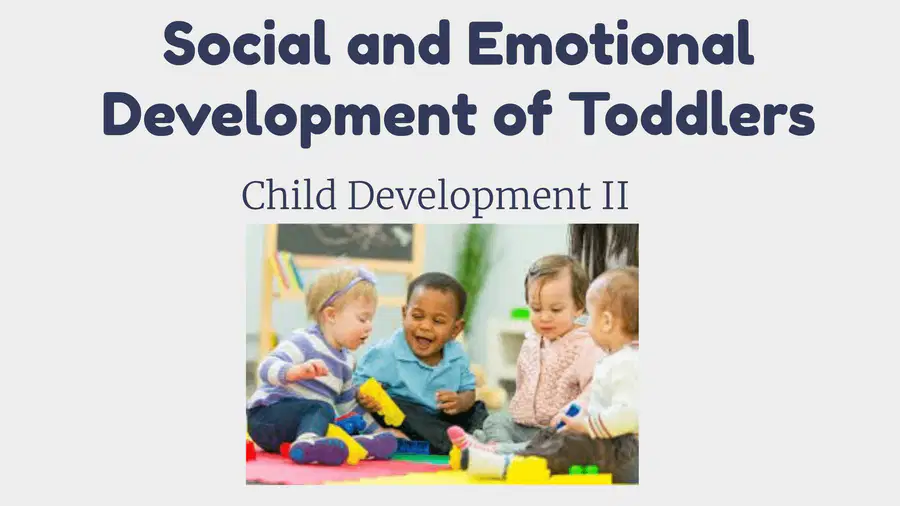 Social and Emotional Development of Toddlers

Child Development II